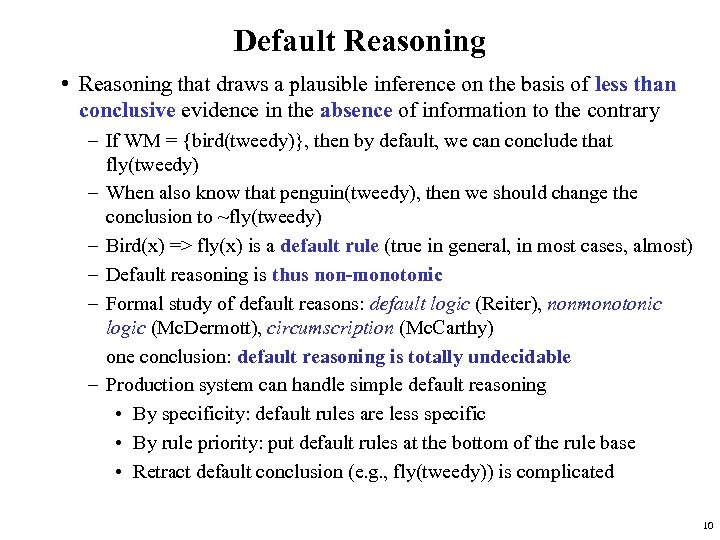 Default Reasoning

• Reasoning that draws a plausible inference on the basis of less than conclusive evidence in the absence of information to the contrary

– If WM = {bird(tweedy)}, then by default, we can conclude that fly(tweedy)

– When also know that penguin(tweedy), then we should change the conclusion to ~fly(tweedy)

– Bird(x) => fly(x) is a default rule (true in general, in most cases, almost)

– Default reasoning is thus non-monotonic

– Formal study of default reasons: default logic (Reiter), nonmonotonic logic (McDermott), circumscription (McCarthy)

one conclusion: default reasoning is totally undecidable

– Production system can handle simple default reasoning

• By specificity: default rules are less specific

• By rule priority: put default rules at the bottom of the rule base

• Retract default conclusion (e.g., fly(tweedy)) is complicated

10